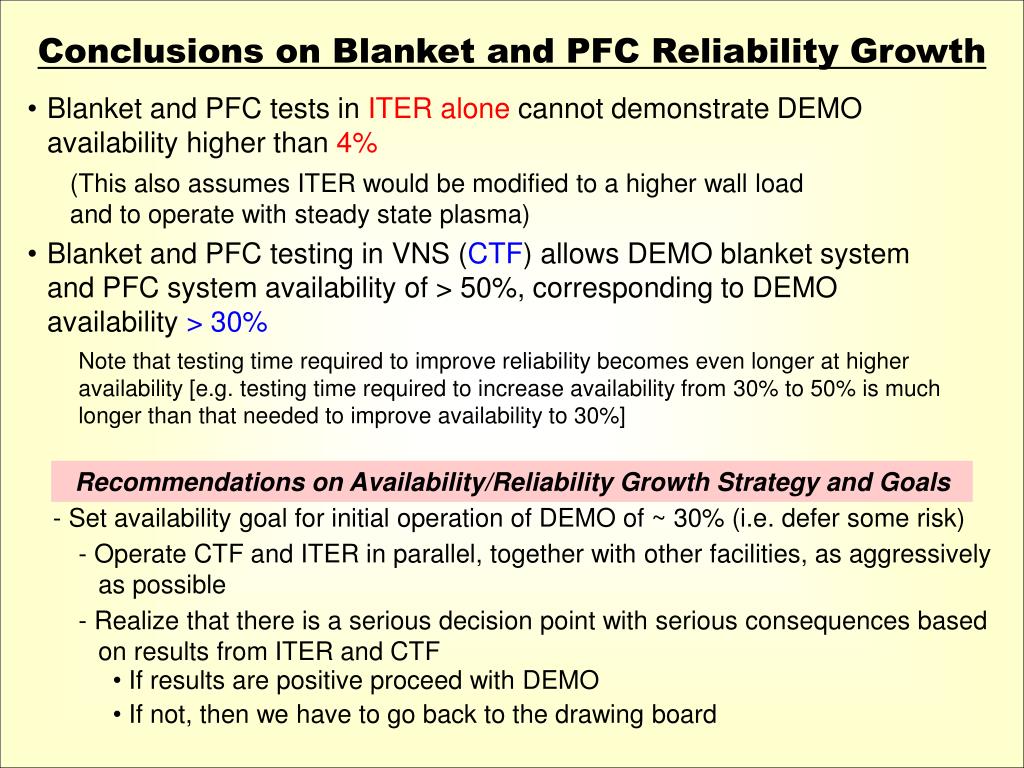 Conclusions on Blanket and PFC Reliability Growth

• Blanket and PFC tests in ITER alone cannot demonstrate DEMO availability higher than 4%

(This also assumes ITER would be modified to a higher wall load and to operate with steady state plasma)

• Blanket and PFC testing in VNS (CTF) allows DEMO blanket system and PFC system availability of > 50%, corresponding to DEMO availability > 30%

Note that testing time required to improve reliability becomes even longer at higher availability [e.g. testing time required to increase availability from 30% to 50% is much longer than that needed to improve availability to 30%]

Recommendations on Availability/Reliability Growth Strategy and Goals

- Set availability goal for initial operation of DEMO of ~ 30% (i.e. defer some risk)

- Operate CTF and ITER in parallel, together with other facilities, as aggressively as possible

- Realize that there is a serious decision point with serious consequences based on results from ITER and CTF

• If results are positive proceed with DEMO

• If not, then we have to go back to the drawing board